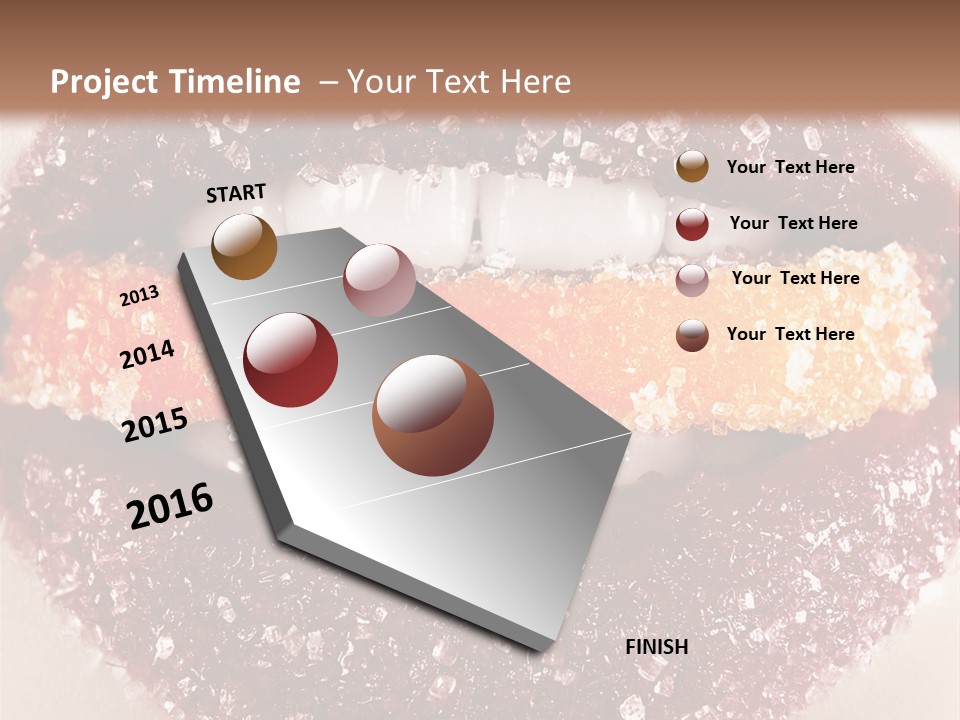 Project Timeline – Your Text Here

START

2013

2014

2015

2016

FINISH

Your Text Here

Your Text Here

Your Text Here

Your Text Here